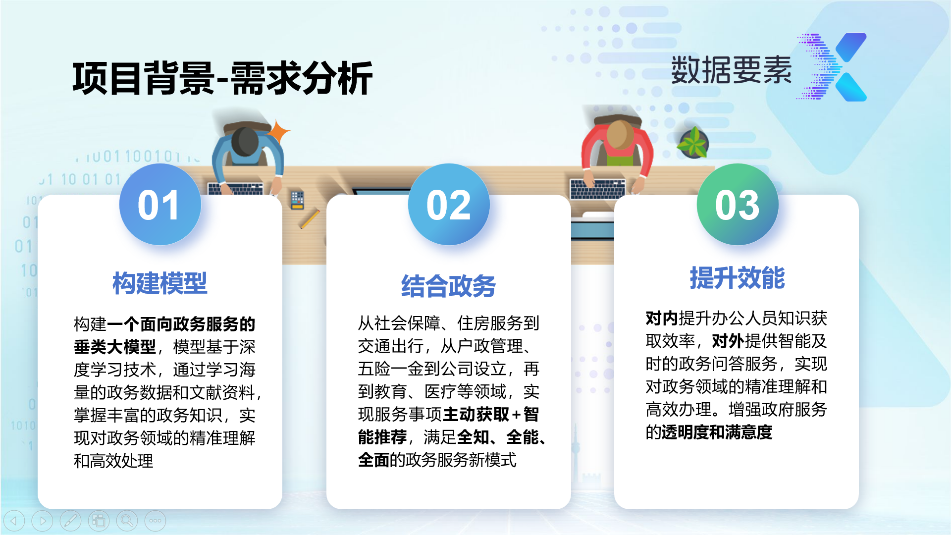 项目背景-需求分析

数据要素

01

构建模型

构建一个面向政务服务的垂类大模型，模型基于深度学习技术，通过学习海量的政务数据和文献资料，掌握丰富的政务知识，实现对政务领域的精准理解和高效处理

02

结合政务

从社会保障、住房服务到交通出行，从户政管理、五险一金到公司设立，再到教育、医疗等领域，实现服务事项主动获取+智能推荐，满足全知、全能、全面的政务服务新模式

03

提升效能

对内提升办公人员知识获取效率，对外提供智能及时的政务问答服务，实现对政务领域的精准理解和高效办理。增强政府服务的透明度和满意度